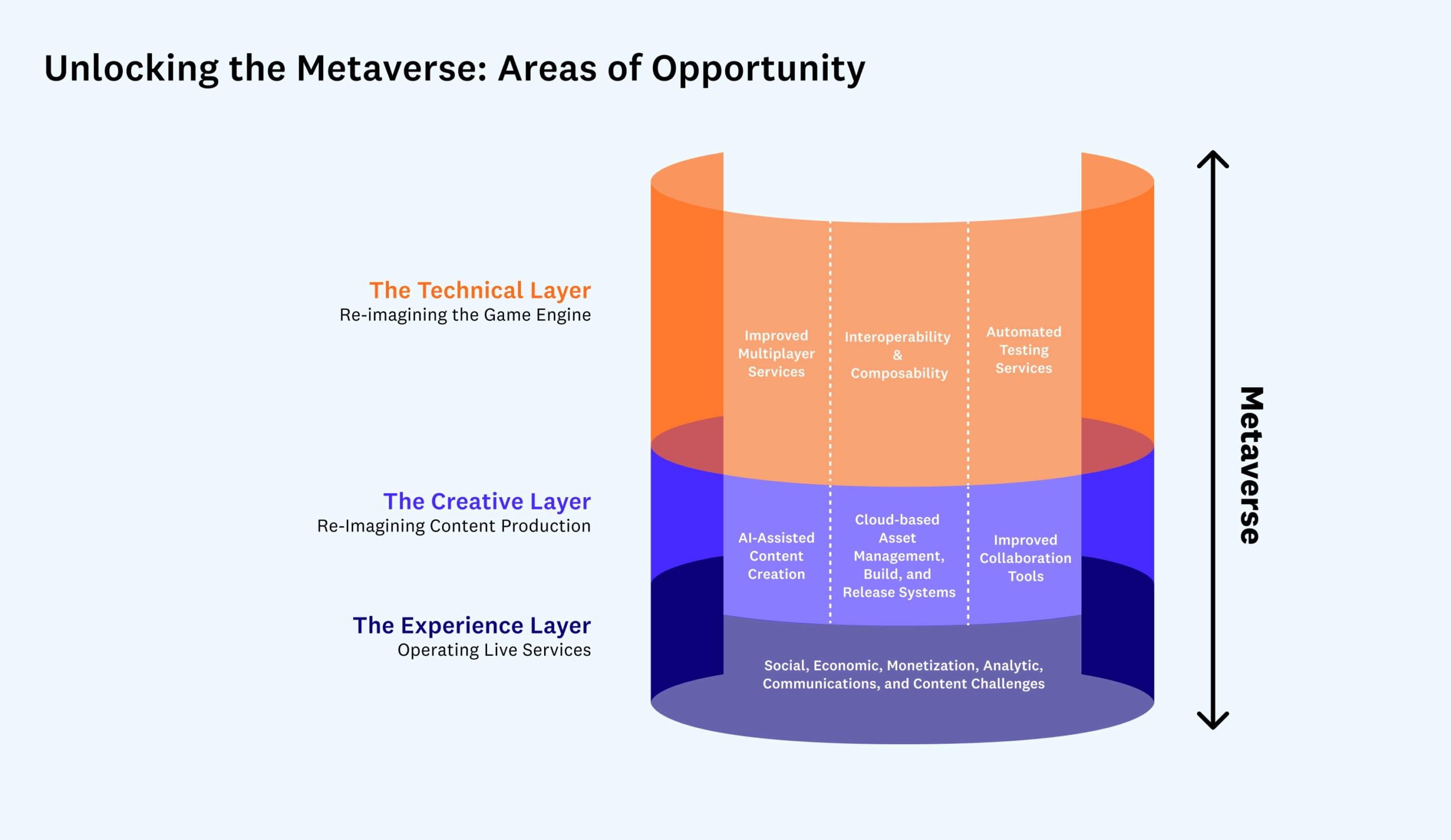 Unlocking the Metaverse: Areas of Opportunity

The Technical Layer
Re-imagining the Game Engine

Improved Multiplayer Services

Interoperability & Composability

Automated Testing Services

The Creative Layer
Re-Imagining Content Production

AI-Assisted Content Creation

Cloud-based Asset Management, Build, and Release Systems

Improved Collaboration Tools

The Experience Layer
Operating Live Services

Social, Economic, Monetization, Analytic, Communications, and Content Challenges

Metaverse